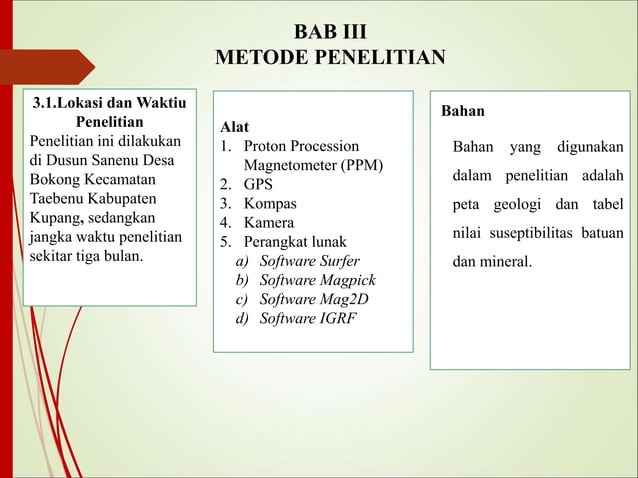 BAB III
METODE PENELITIAN

3.1.Lokasi dan Waktiu Penelitian
Penelitian ini dilakukan di Dusun Sanenu Desa Bokong Kecamatan Taebenu Kabupaten Kupang, sedangkan jangka waktu penelitian sekitar tiga bulan.

Alat
1. Proton Procession Magnetometer (PPM)
2. GPS
3. Kompas
4. Kamera
5. Perangkat lunak
a) Software Surfer
b) Software Magpick
c) Software Mag2D
d) Software IGRF

Bahan
Bahan yang digunakan dalam penelitian adalah peta geologi dan tabel nilai suseptibilitas batuan dan mineral.